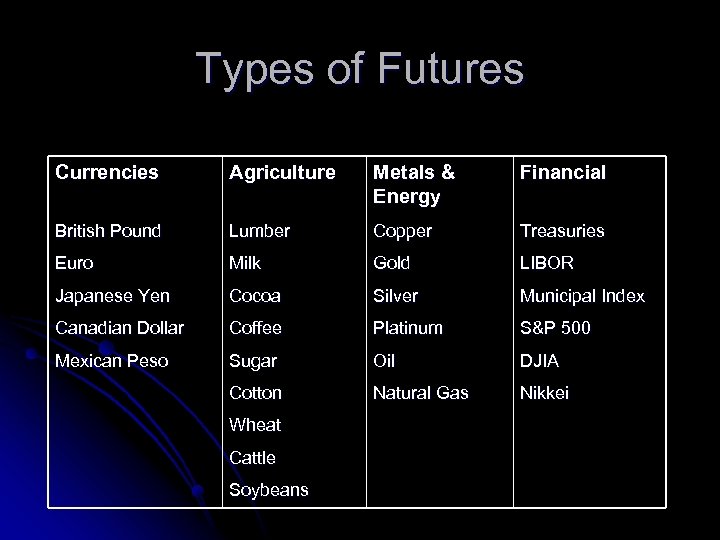 Types of Futures

| Currencies | Agriculture | Metals & Energy | Financial |
|---|---|---|---|
| British Pound | Lumber | Copper | Treasuries |
| Euro | Milk | Gold | LIBOR |
| Japanese Yen | Cocoa | Silver | Municipal Index |
| Canadian Dollar | Coffee | Platinum | S&P 500 |
| Mexican Peso | Sugar | Oil | DJIA |
| | Cotton | Natural Gas | Nikkei |
| | Wheat | | |
| | Cattle | | |
| | Soybeans | | |